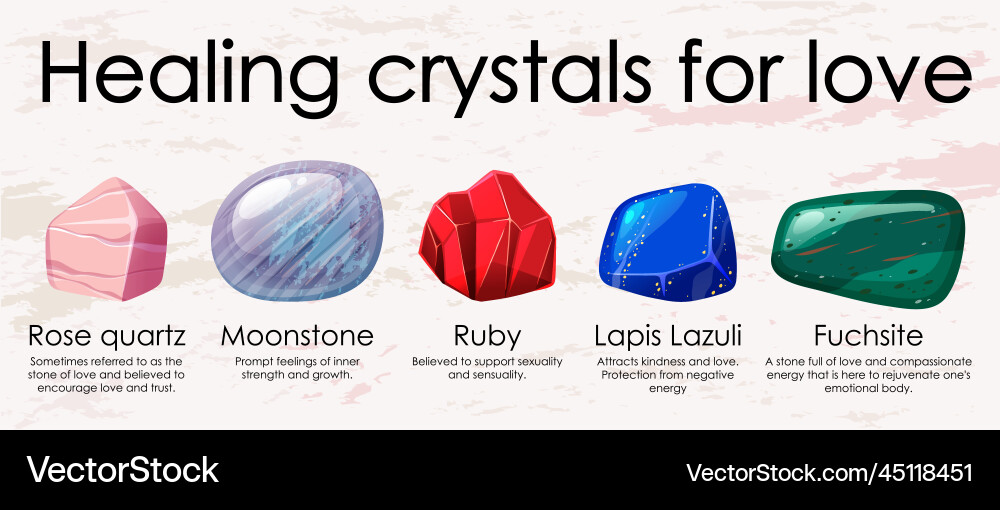 Healing crystals for love

Rose quartz
Sometimes referred to as the stone of love and believed to encourage love and trust.

Moonstone
Prompt feelings of inner strength and growth.

Ruby
Believed to support sexuality and sensuality.

Lapis Lazuli
Attracts kindness and love. Protection from negative energy

Fuchsite
A stone full of love and compassionate energy that is here to rejuvenate one's emotional body.

VectorStock

VectorStock.com/45118451